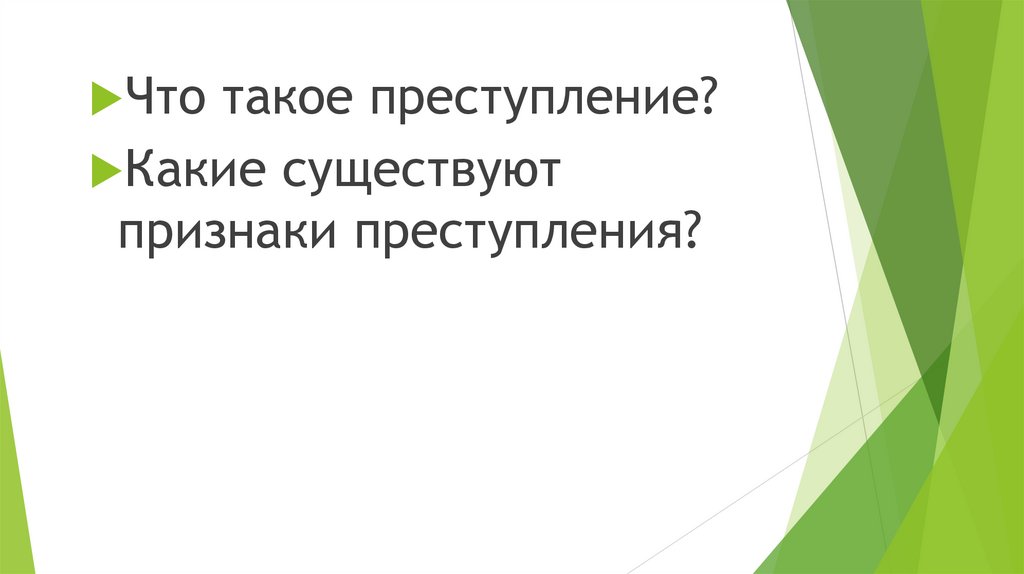 Что такое преступление?

Какие существуют признаки преступления?